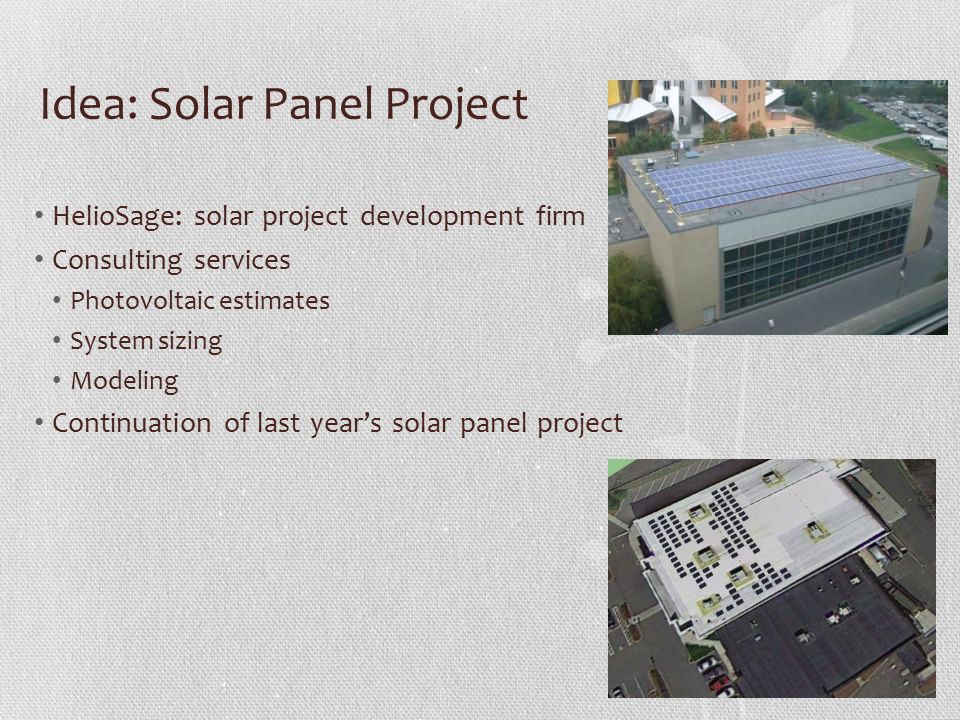 Idea: Solar Panel Project

• HelioSage: solar project development firm
• Consulting services
  • Photovoltaic estimates
  • System sizing
  • Modeling
• Continuation of last year's solar panel project